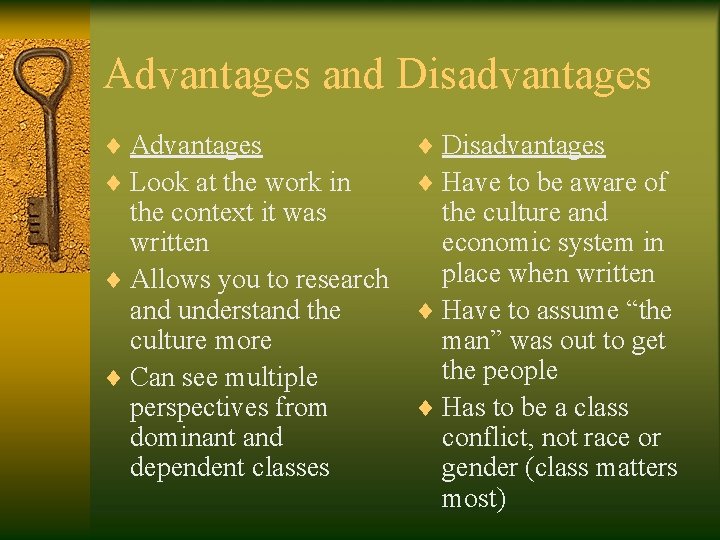 Advantages and Disadvantages

♦ Advantages
♦ Look at the work in the context it was written
♦ Allows you to research and understand the culture more
♦ Can see multiple perspectives from dominant and dependent classes

♦ Disadvantages
♦ Have to be aware of the culture and economic system in place when written
♦ Have to assume “the man” was out to get the people
♦ Has to be a class conflict, not race or gender (class matters most)